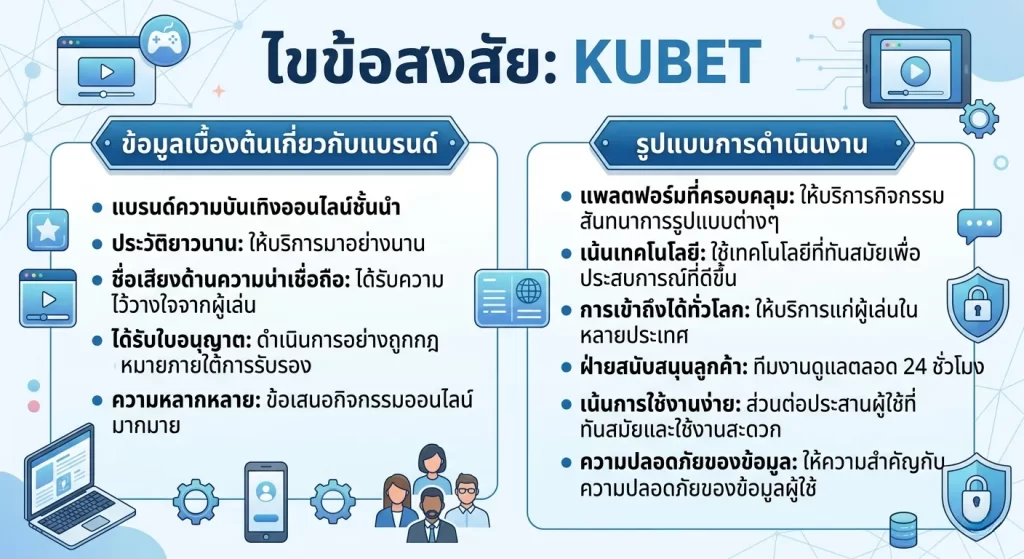 ไขข้อสงสัย: KUBET

ข้อมูลเบื้องต้นเกี่ยวกับแบรนด์

• แบรนด์ความบันเทิงออนไลน์ชั้นนำ
• ประวัติยาวนาน: ให้บริการมาอย่างนาน
• ชื่อเสียงด้านความน่าเชื่อถือ: ได้รับความไว้วางใจจากผู้เล่น
• ได้รับใบอนุญาต: ดำเนินการอย่างถูกกฎหมายภายใต้การรับรอง
• ความหลากหลาย: ข้อเสนอกิจกรรมออนไลน์มากมาย

รูปแบบการดำเนินงาน

• แพลตฟอร์มที่ครอบคลุม: ให้บริการกิจกรรมสันทนาการรูปแบบต่างๆ
• เน้นเทคโนโลยี: ใช้เทคโนโลยีที่ทันสมัยเพื่อประสบการณ์ที่ดีขึ้น
• การเข้าถึงได้ทั่วโลก: ให้บริการแก่ผู้เล่นในหลายประเทศ
• ฝ่ายสนับสนุนลูกค้า: ทีมงานดูแลตลอด 24 ชั่วโมง
• เน้นการใช้งานง่าย: ส่วนต่อประสานผู้ใช้ที่ทันสมัยและใช้งานสะดวก
• ความปลอดภัยของข้อมูล: ให้ความสำคัญกับความปลอดภัยของข้อมูลผู้ใช้